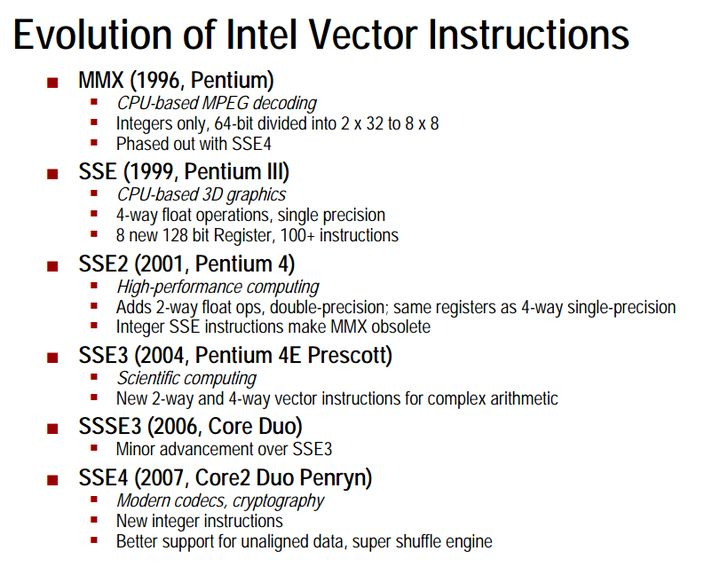 Evolution of Intel Vector Instructions

- MMX (1996, Pentium)
  - CPU-based MPEG decoding
  - Integers only, 64-bit divided into 2 x 32 to 8 x 8
  - Phased out with SSE4
- SSE (1999, Pentium III)
  - CPU-based 3D graphics
  - 4-way float operations, single precision
  - 8 new 128 bit Register, 100+ instructions
- SSE2 (2001, Pentium 4)
  - High-performance computing
  - Adds 2-way float ops, double-precision; same registers as 4-way single-precision
  - Integer SSE instructions make MMX obsolete
- SSE3 (2004, Pentium 4E Prescott)
  - Scientific computing
  - New 2-way and 4-way vector instructions for complex arithmetic
- SSSE3 (2006, Core Duo)
  - Minor advancement over SSE3
- SSE4 (2007, Core2 Duo Penryn)
  - Modern codecs, cryptography
  - New integer instructions
  - Better support for unaligned data, super shuffle engine